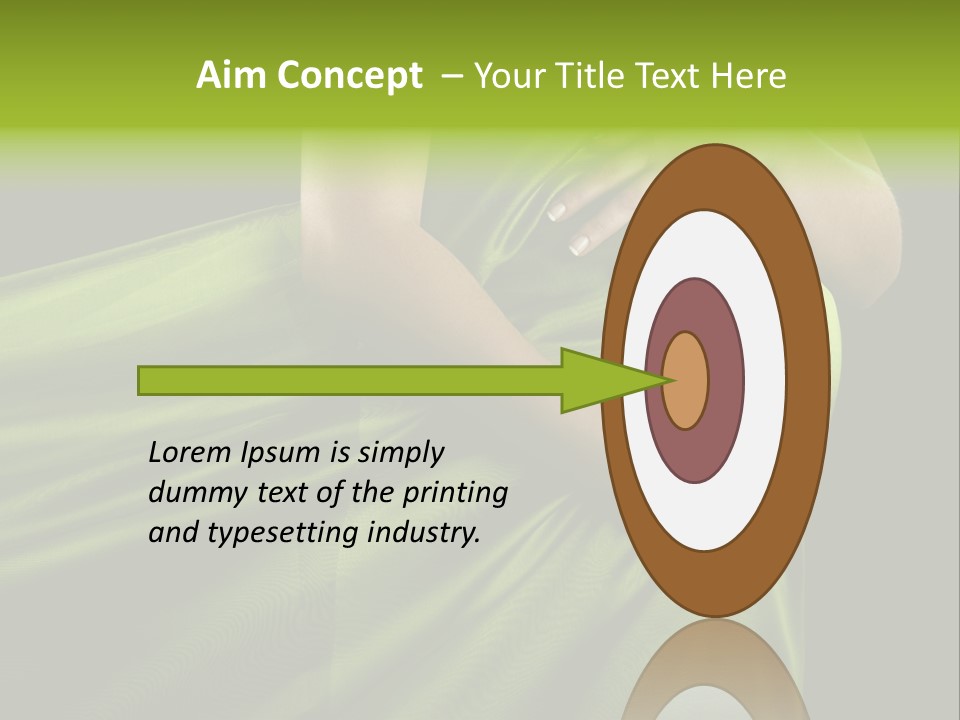 Aim Concept – Your Title Text Here

Lorem Ipsum is simply dummy text of the printing and typesetting industry.